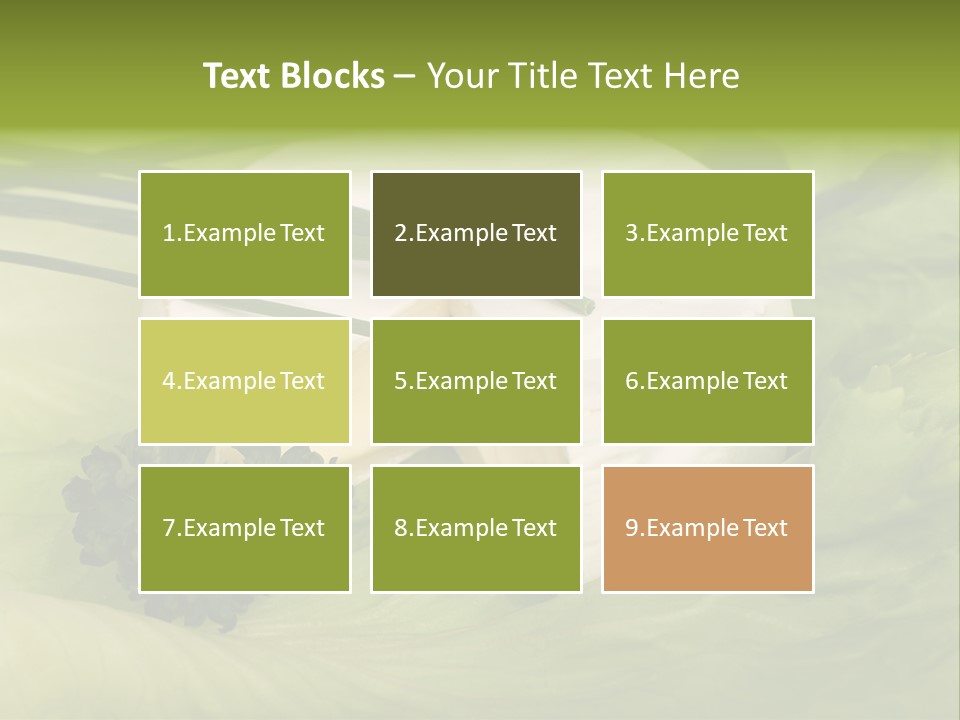 Text Blocks – Your Title Text Here

1.Example Text

2.Example Text

3.Example Text

4.Example Text

5.Example Text

6.Example Text

7.Example Text

8.Example Text

9.Example Text